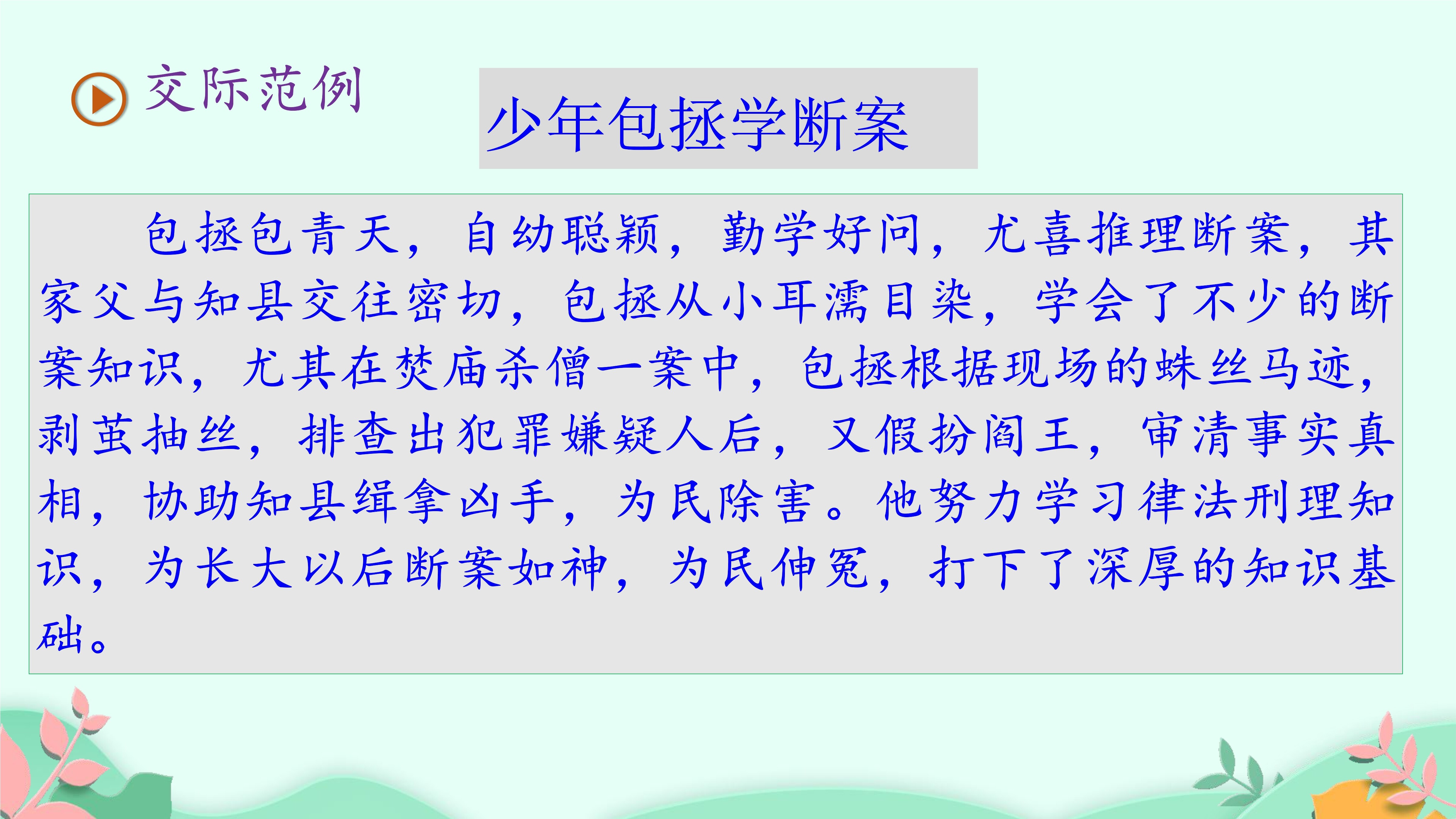 交际范例

少年包拯学断案

包拯包青天，自幼聪颖，勤学好问，尤喜推理断案，其家父与知县交往密切，包拯从小耳濡目染，学会了不少的断案知识，尤其在焚庙杀僧一案中，包拯根据现场的蛛丝马迹，剥茧抽丝，排查出犯罪嫌疑人后，又假扮阎王，审清事实真相，协助知县缉拿凶手，为民除害。他努力学习律法刑理知识，为长大以后断案如神，为民伸冤，打下了深厚的知识基础。